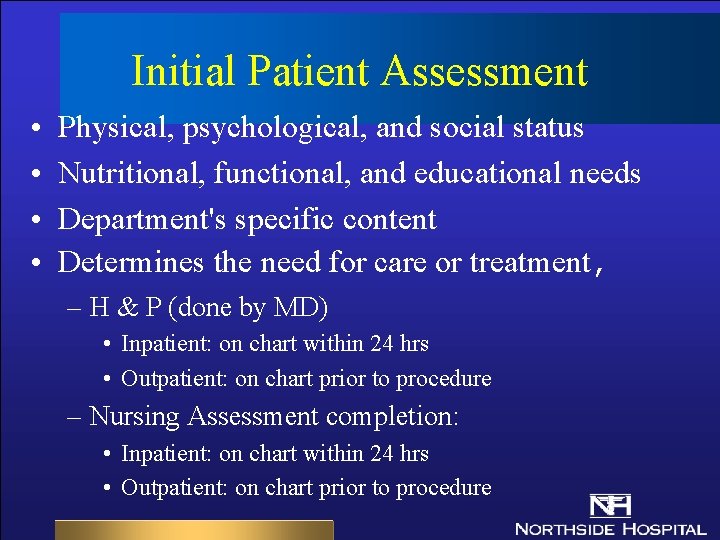 Initial Patient Assessment

• Physical, psychological, and social status
• Nutritional, functional, and educational needs
• Department's specific content
• Determines the need for care or treatment,
– H & P (done by MD)
• Inpatient: on chart within 24 hrs
• Outpatient: on chart prior to procedure
– Nursing Assessment completion:
• Inpatient: on chart within 24 hrs
• Outpatient: on chart prior to procedure

NH
NORTHSIDE HOSPITAL